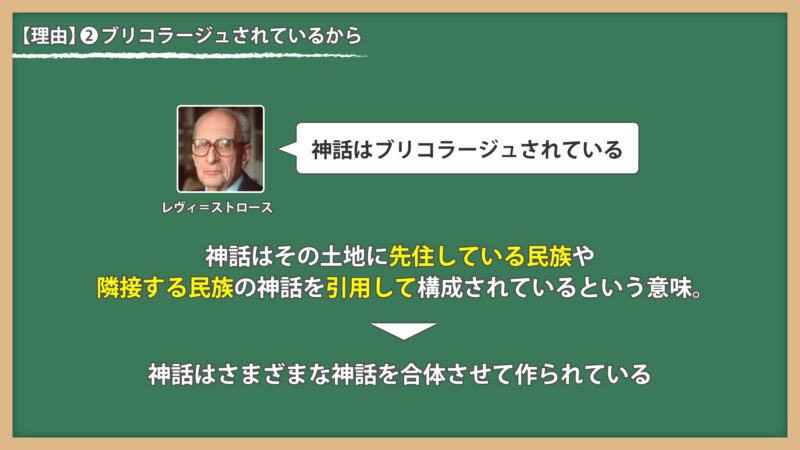 【理由】❷ブリコラージュされているから

神話はブリコラージュされている

レヴィ＝ストロース

神話はその土地に先住している民族や隣接する民族の神話を引用して構成されているという意味。

神話はさまざまな神話を合体させて作られている